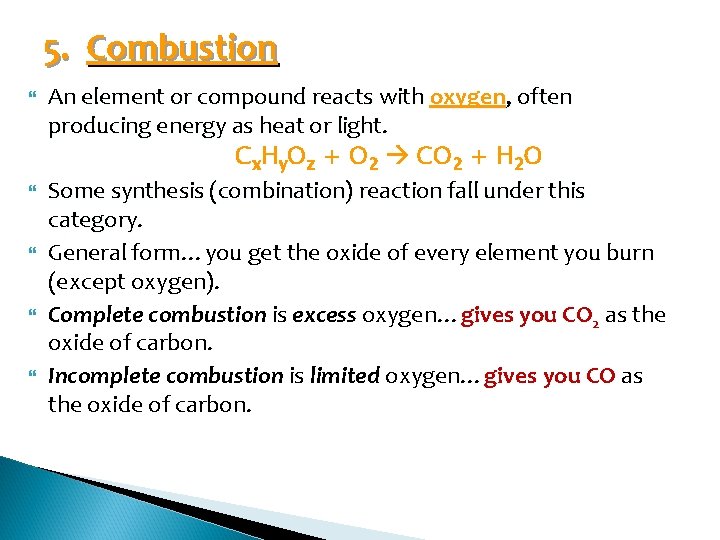 5. Combustion

An element or compound reacts with oxygen, often producing energy as heat or light.

$C_xH_yO_z + O_2 \rightarrow CO_2 + H_2O$

Some synthesis (combination) reaction fall under this category.

General form… you get the oxide of every element you burn (except oxygen).

Complete combustion is excess oxygen… gives you $CO_2$ as the oxide of carbon.

Incomplete combustion is limited oxygen… gives you CO as the oxide of carbon.